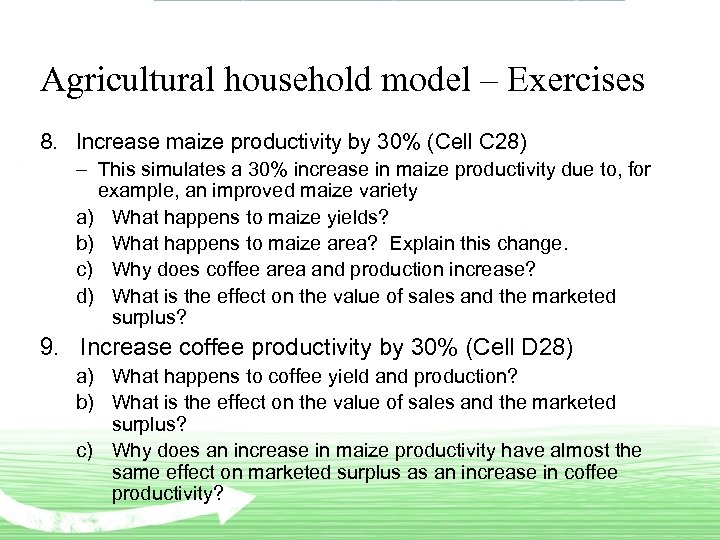 Agricultural household model – Exercises

8. Increase maize productivity by 30% (Cell C28)

– This simulates a 30% increase in maize productivity due to, for example, an improved maize variety

a) What happens to maize yields?

b) What happens to maize area? Explain this change.

c) Why does coffee area and production increase?

d) What is the effect on the value of sales and the marketed surplus?

9. Increase coffee productivity by 30% (Cell D28)

a) What happens to coffee yield and production?

b) What is the effect on the value of sales and the marketed surplus?

c) Why does an increase in maize productivity have almost the same effect on marketed surplus as an increase in coffee productivity?